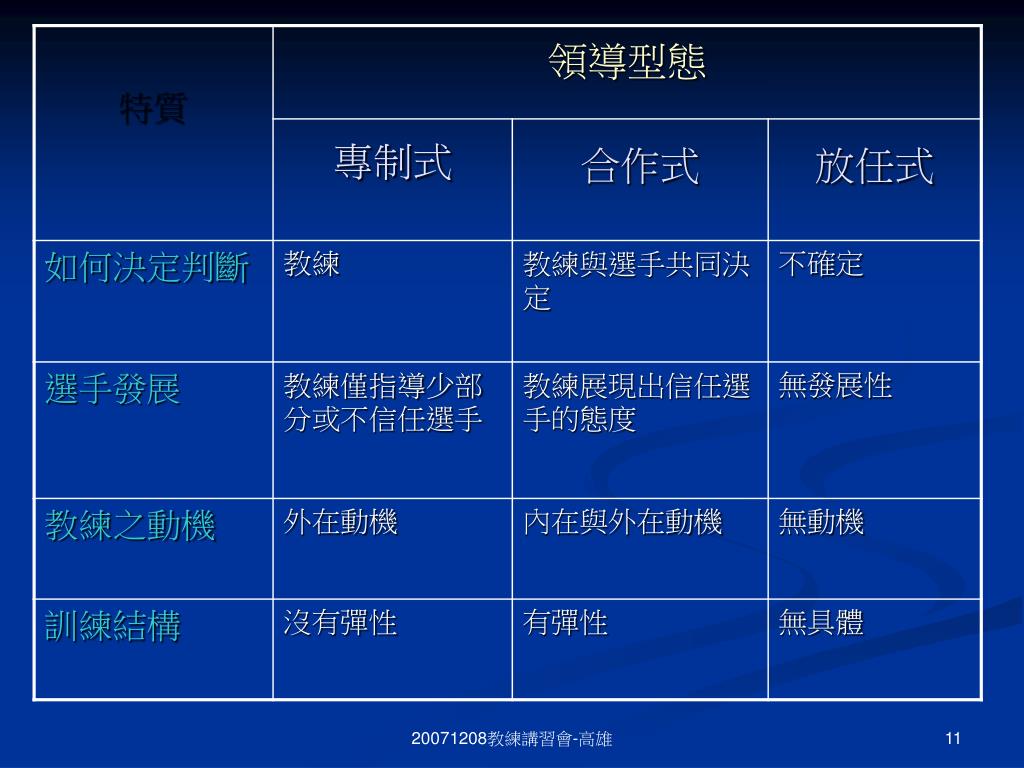 | 特質 | 領導型態 | | |
|---|---|---|---|
| | 專制式 | 合作式 | 放任式 |
| 如何決定判斷 | 教練 | 教練與選手共同決定 | 不確定 |
| 選手發展 | 教練僅指導少部分或不信任選手 | 教練展現出信任選手的態度 | 無發展性 |
| 教練之動機 | 外在動機 | 內在與外在動機 | 無動機 |
| 訓練結構 | 沒有彈性 | 有彈性 | 無具體 |

20071208教練講習會-高雄

11